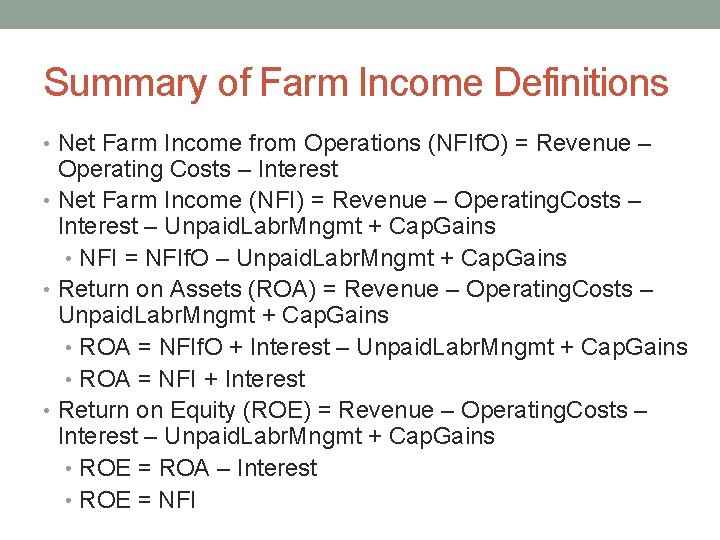 Summary of Farm Income Definitions

• Net Farm Income from Operations (NFIfO) = Revenue – Operating Costs – Interest

• Net Farm Income (NFI) = Revenue – OperatingCosts – Interest – UnpaidLabrMngmt + CapGains

• NFI = NFIfO – UnpaidLabrMngmt + CapGains

• Return on Assets (ROA) = Revenue – OperatingCosts – UnpaidLabrMngmt + CapGains

• ROA = NFIfO + Interest – UnpaidLabrMngmt + CapGains

• ROA = NFI + Interest

• Return on Equity (ROE) = Revenue – OperatingCosts – Interest – UnpaidLabrMngmt + CapGains

• ROE = ROA – Interest

• ROE = NFI